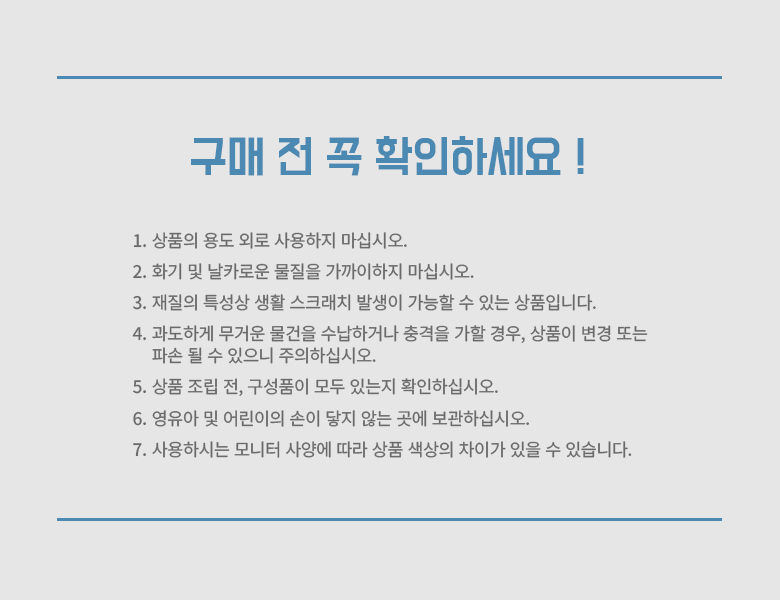 구매 전 꼭 확인하세요 !

1. 상품의 용도 외로 사용하지 마십시오.
2. 화기 및 날카로운 물질을 가까이하지 마십시오.
3. 재질의 특성상 생활 스크래치 발생이 가능할 수 있는 상품입니다.
4. 과도하게 무거운 물건을 수납하거나 충격을 가할 경우, 상품이 변경 또는 파손 될 수 있으니 주의하십시오.
5. 상품 조립 전, 구성품이 모두 있는지 확인하십시오.
6. 영유아 및 어린이의 손이 닿지 않는 곳에 보관하십시오.
7. 사용하시는 모니터 사양에 따라 상품 색상의 차이가 있을 수 있습니다.